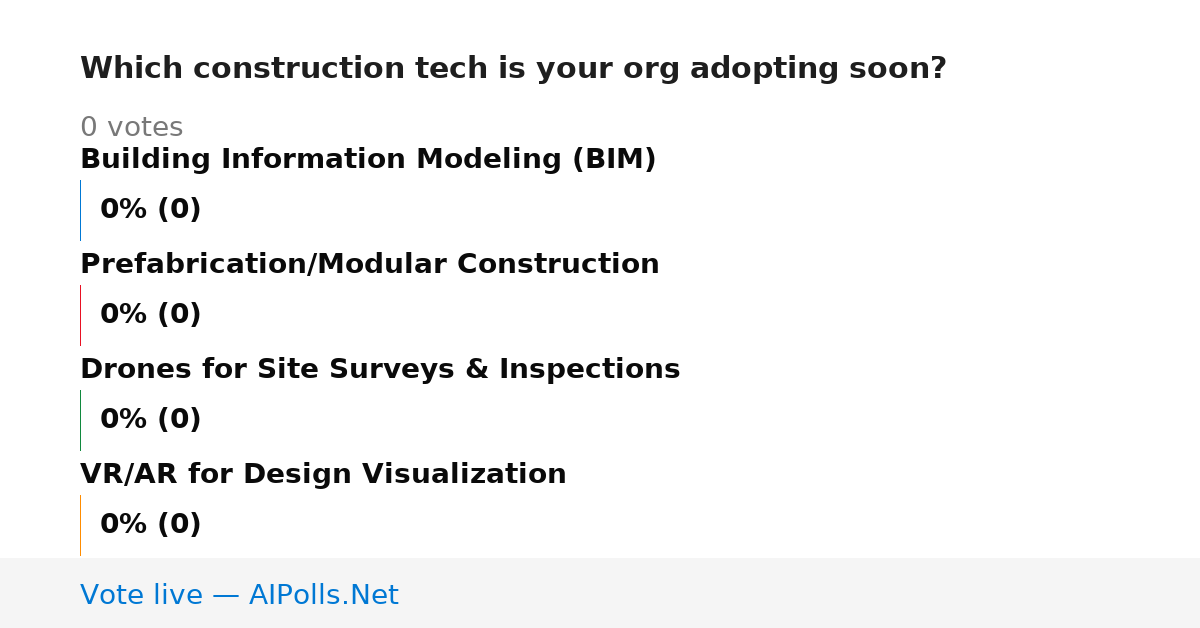 Which construction tech is your org adopting soon?

0 votes

Building Information Modeling (BIM)

0% (0)

Prefabrication/Modular Construction

0% (0)

Drones for Site Surveys & Inspections

0% (0)

VR/AR for Design Visualization

0% (0)

Vote live — AIPolls.Net